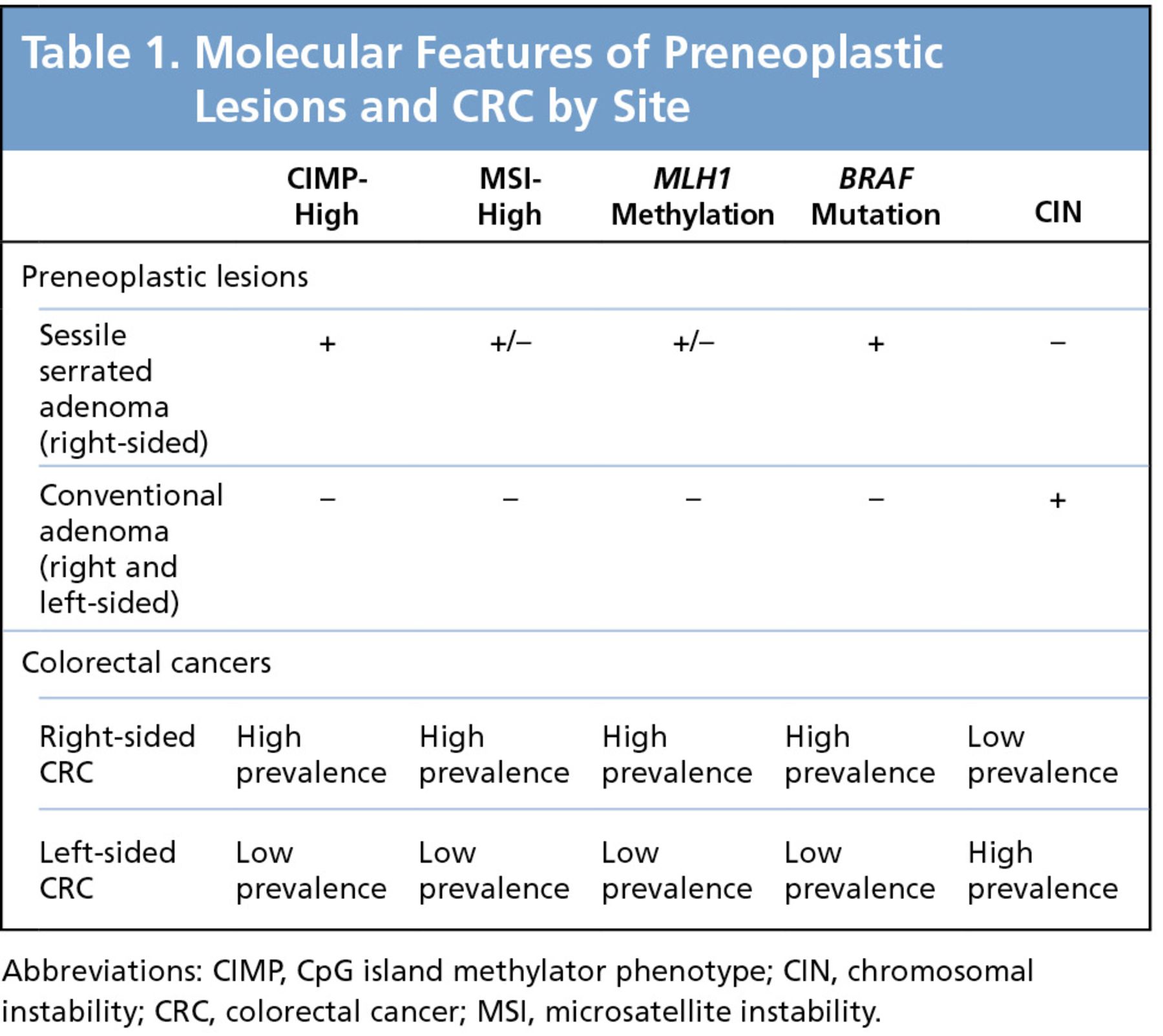 Table 1. Molecular Features of Preneoplastic Lesions and CRC by Site

| | CIMP-High | MSI-High | MLH1 Methylation | BRAF Mutation | CIN |
|---|---|---|---|---|---|
| Preneoplastic lesions | | | | | |
| Sessile serrated adenoma (right-sided) | + | +/– | +/– | + | – |
| Conventional adenoma (right and left-sided) | – | – | – | – | + |
| Colorectal cancers | | | | | |
| Right-sided CRC | High prevalence | High prevalence | High prevalence | High prevalence | Low prevalence |
| Left-sided CRC | Low prevalence | Low prevalence | Low prevalence | Low prevalence | High prevalence |

Abbreviations: CIMP, CpG island methylator phenotype; CIN, chromosomal instability; CRC, colorectal cancer; MSI, microsatellite instability.